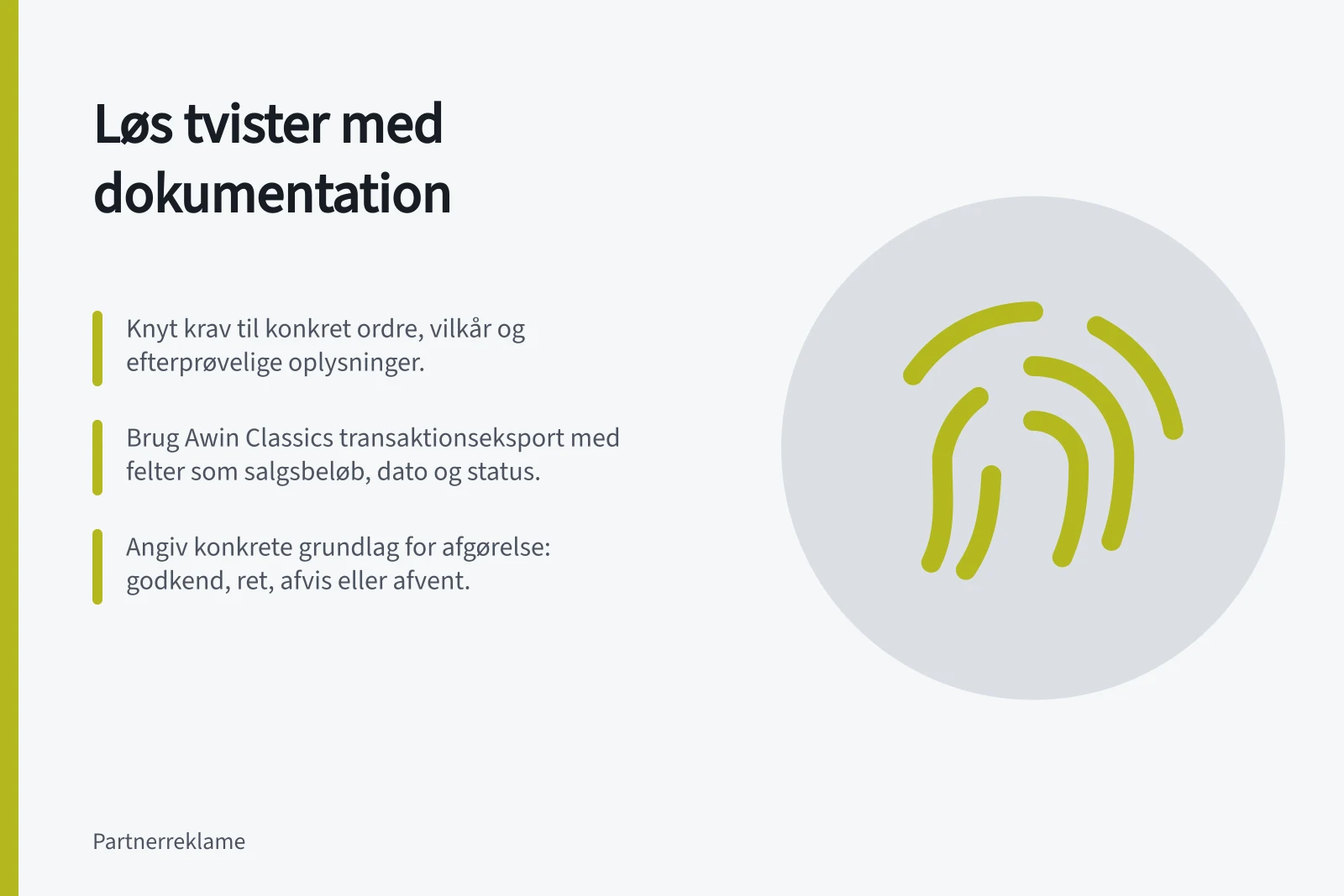 Løs tvister med dokumentation

Knyt krav til konkret ordre, vilkår og efterprøvelige oplysninger.

Brug Awin Classics transaktionseksport med felter som salgsbeløb, dato og status.

Angiv konkrete grundlag for afgørelse: godkend, ret, afvis eller afvent.

Partnerreklame